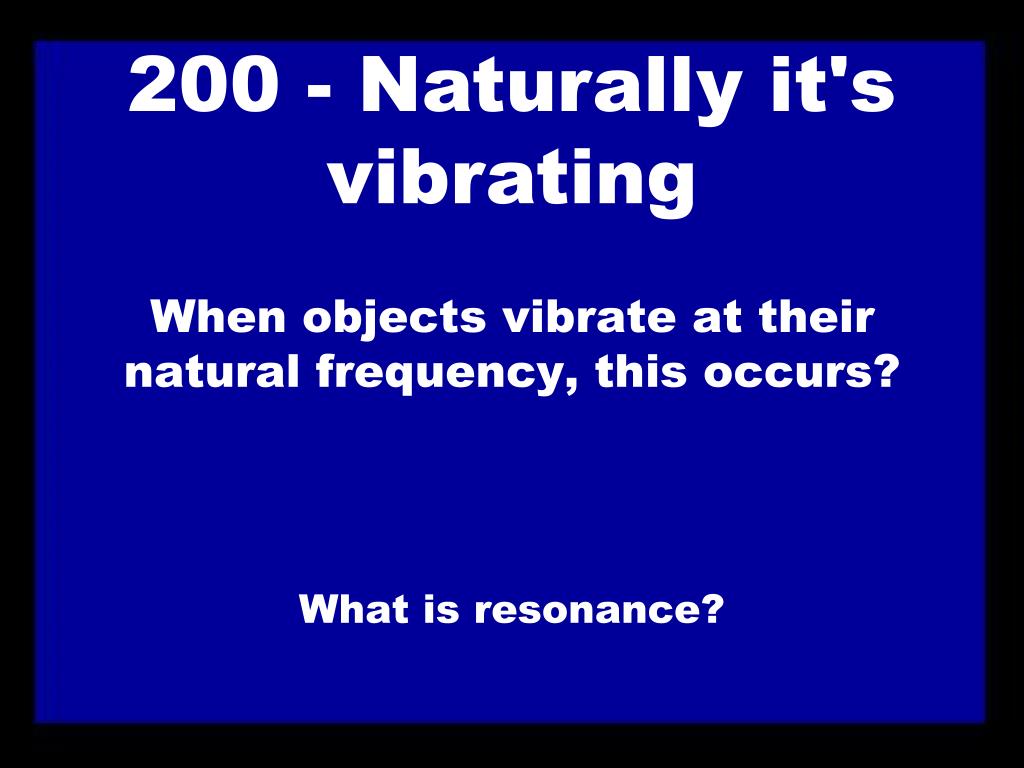 200 - Naturally it's vibrating

When objects vibrate at their natural frequency, this occurs?

What is resonance?